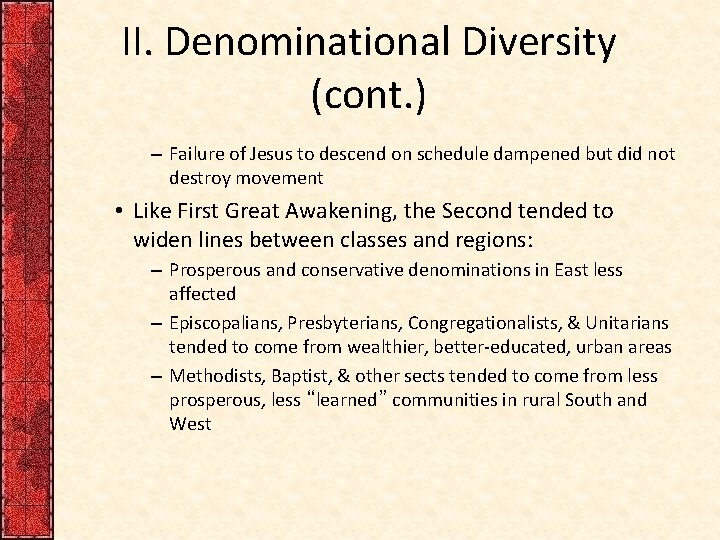 II. Denominational Diversity (cont.)

– Failure of Jesus to descend on schedule dampened but did not destroy movement

• Like First Great Awakening, the Second tended to widen lines between classes and regions:

– Prosperous and conservative denominations in East less affected

– Episcopalians, Presbyterians, Congregationalists, & Unitarians tended to come from wealthier, better-educated, urban areas

– Methodists, Baptist, & other sects tended to come from less prosperous, less “learned” communities in rural South and West